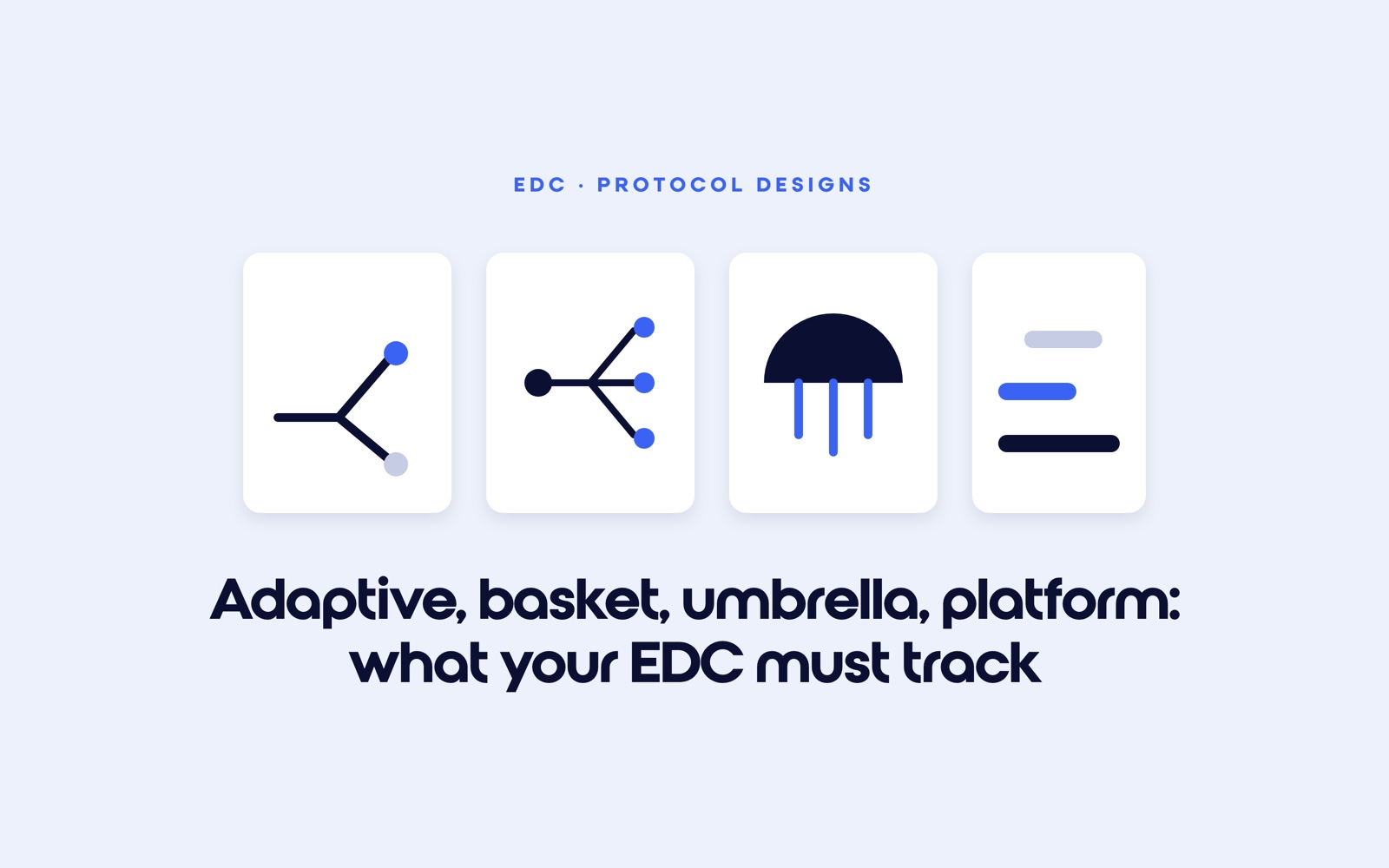 EDC · PROTOCOL DESIGNS

Adaptive, basket, umbrella, platform: what your EDC must track